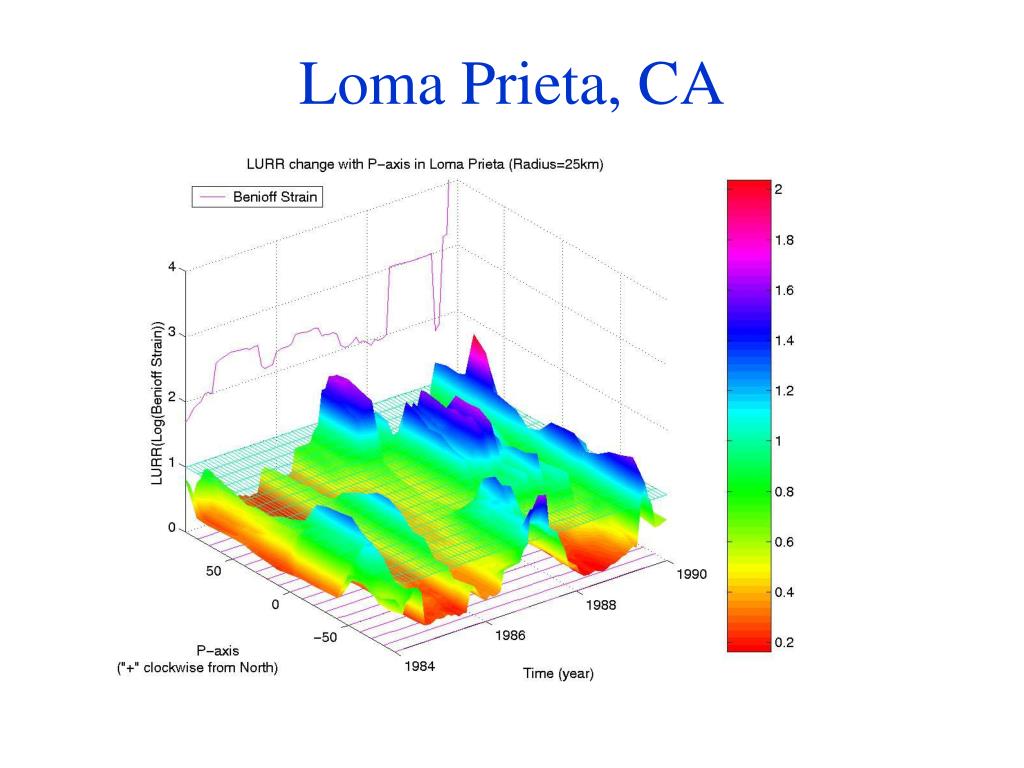 Loma Prieta, CA

LURR change with P−axis in Loma Prieta (Radius=25km)

Benioff Strain

LURR(Log(Benioff Strain))

4
3
2
1
0

50
0
−50

P−axis
("+" clockwise from North)

1984
1986
1988
1990

Time (year)

2
1.8
1.6
1.4
1.2
1
0.8
0.6
0.4
0.2